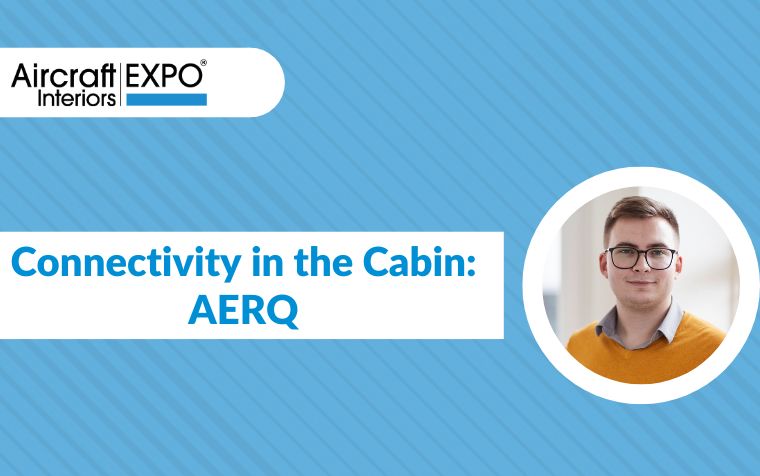 Aircraft Interiors EXPO®

Connectivity in the Cabin: AERQ